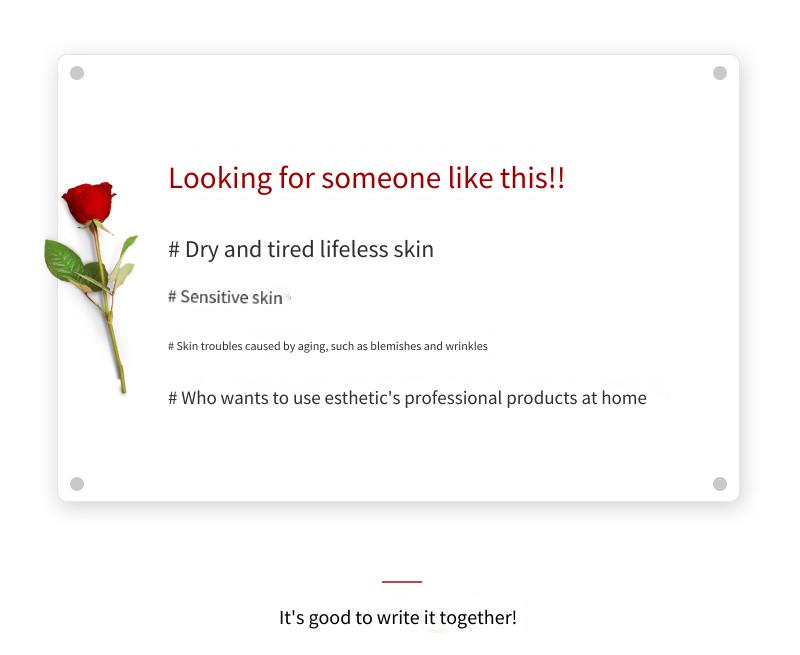 Looking for someone like this!!

# Dry and tired lifeless skin

# Sensitive skin

# Skin troubles caused by aging, such as blemishes and wrinkles

# Who wants to use esthetic's professional products at home

It's good to write it together!